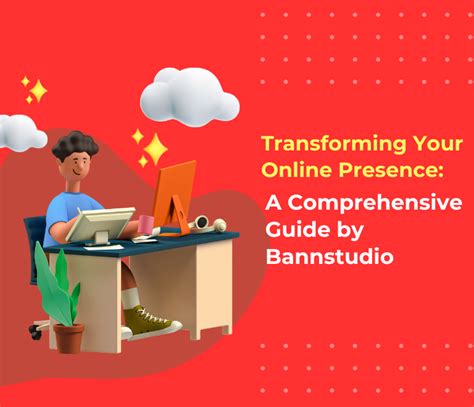 Transforming Your Online Presence:

A Comprehensive Guide by Bannstudio